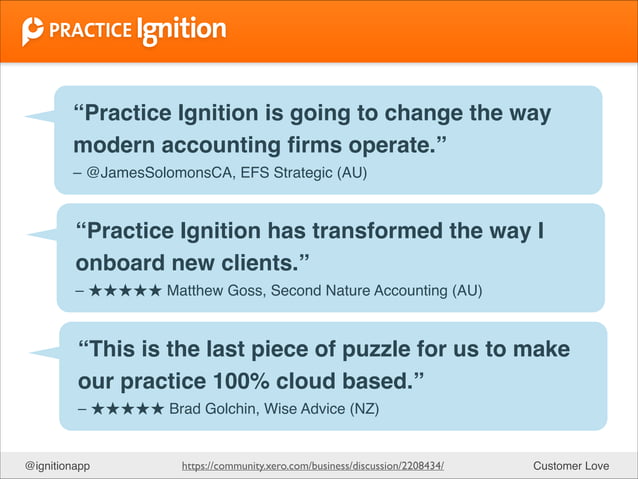 PRACTICE Ignition

“Practice Ignition is going to change the way modern accounting firms operate.”
– @JamesSolomonsCA, EFS Strategic (AU)

“Practice Ignition has transformed the way I onboard new clients.”
– ★★★★★ Matthew Goss, Second Nature Accounting (AU)

“This is the last piece of puzzle for us to make our practice 100% cloud based.”
– ★★★★★ Brad Golchin, Wise Advice (NZ)

@ignitionapp https://community.xero.com/business/discussion/2208434/ Customer Love